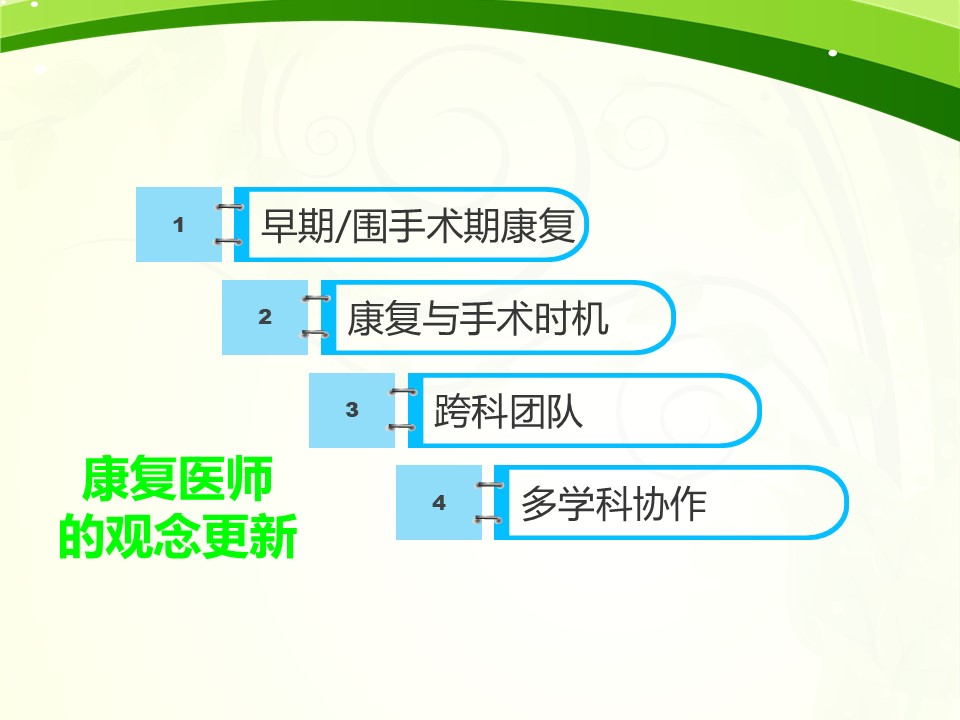 1
早期/围手术期康复

2
康复与手术时机

3
跨科团队

4
多学科协作

康复医师
的观念更新